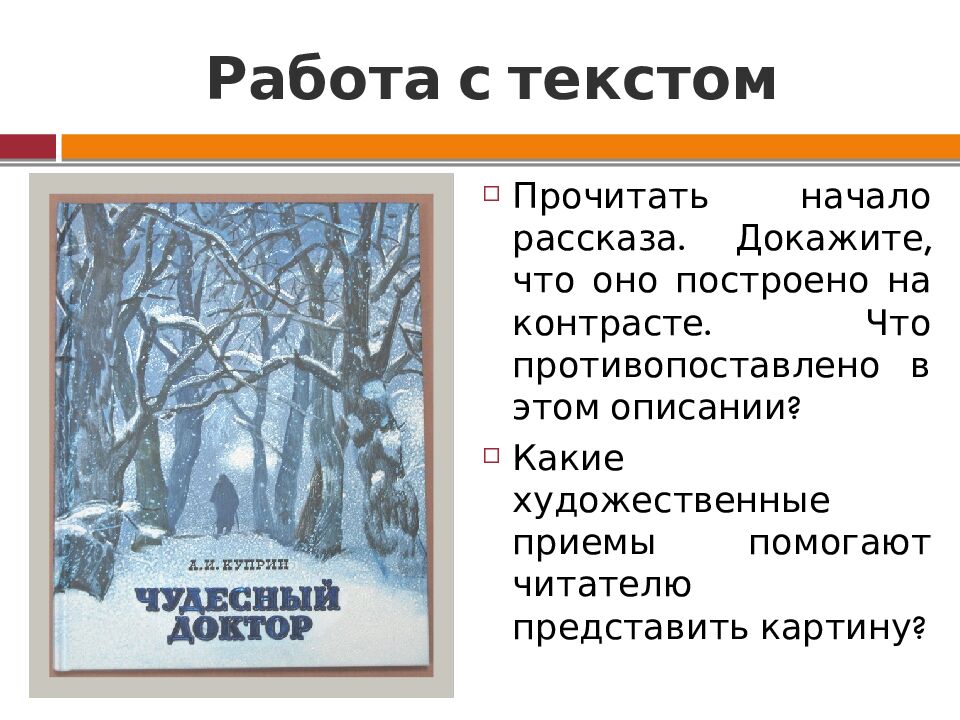 Работа с текстом

А. И. КУПРИН

ЧУДЕСНЫЙ ДОКТОР

Прочитать начало рассказа. Докажите, что оно построено на контрасте. Что противопоставлено в этом описании?

Какие художественные приемы помогают читателю представить картину?